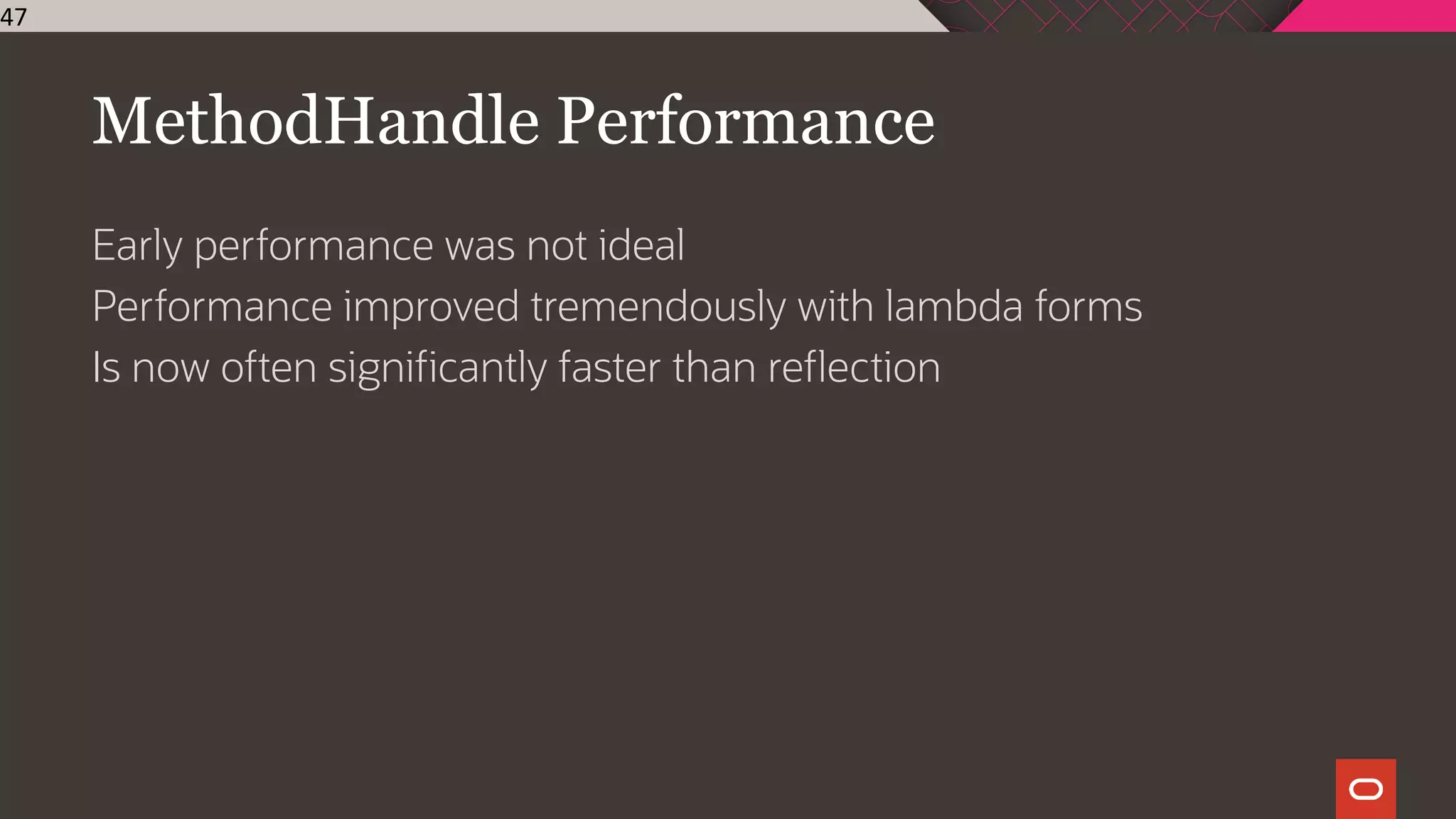 47

MethodHandle Performance

Early performance was not ideal
Performance improved tremendously with lambda forms
Is now often significantly faster than reflection